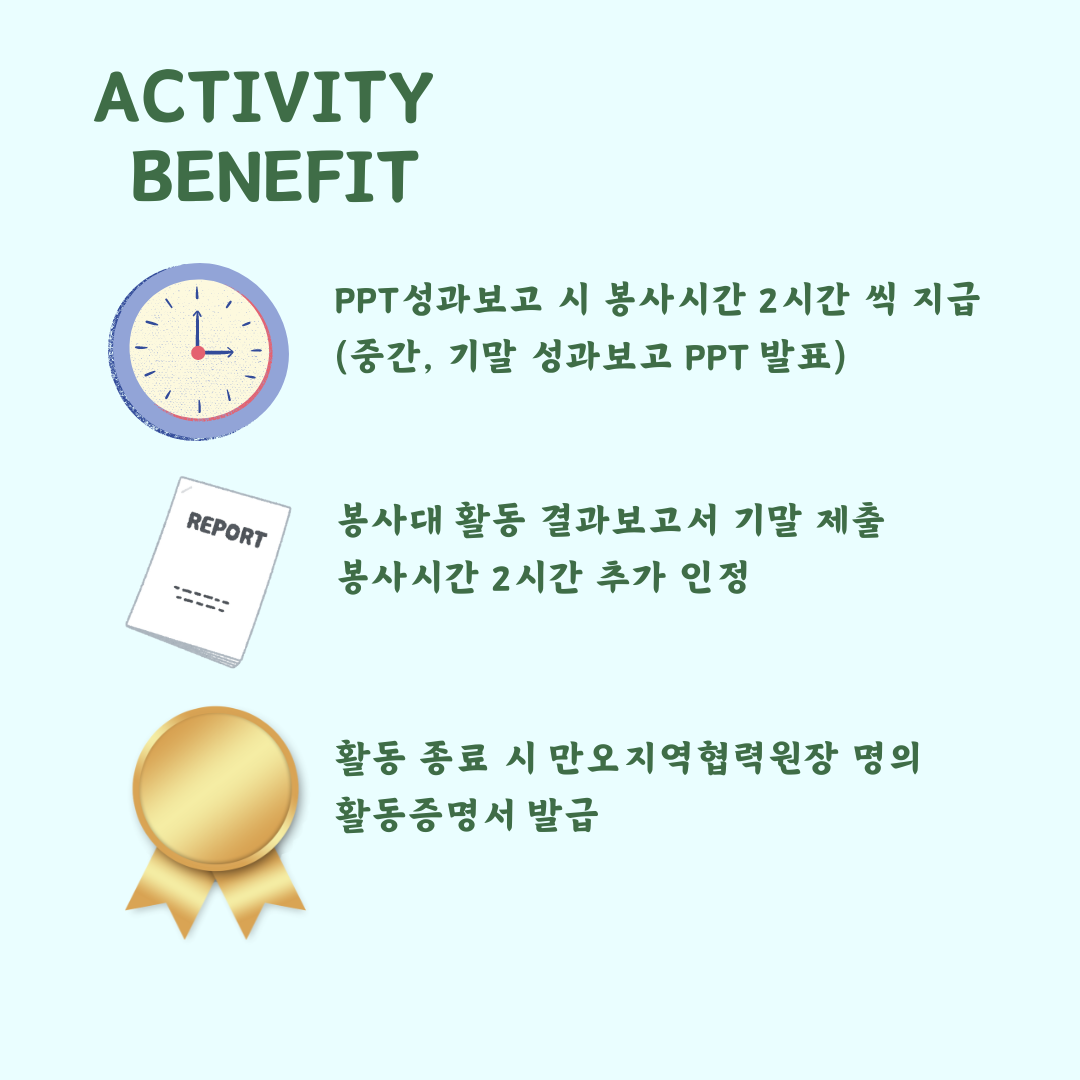 ACTIVITY BENEFIT

PPT성과보고 시 봉사시간 2시간 씩 지급
(중간, 기말 성과보고 PPT 발표)

REPORT

봉사대 활동 결과보고서 기말 제출
봉사시간 2시간 추가 인정

활동 종료 시 만오지역협력원장 명의
활동증명서 발급